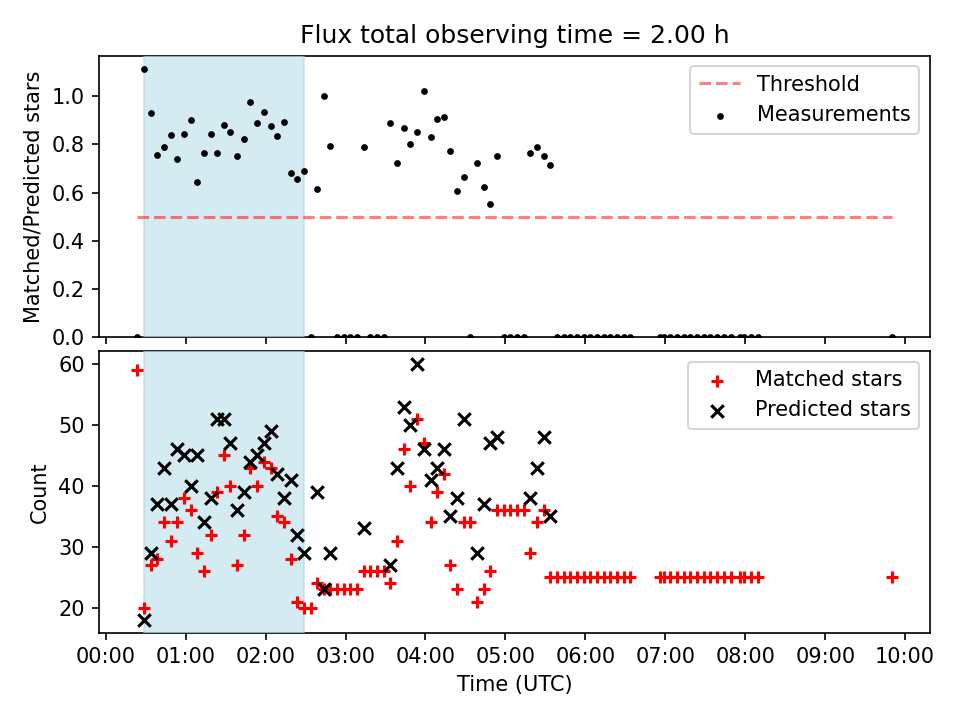 Flux total observing time = 2.00 h

Matched/Predicted stars

1.0
0.8
0.6
0.4
0.2
0.0

Threshold
Measurements

Count

60
50
40
30
20

Matched stars
Predicted stars

00:00 01:00 02:00 03:00 04:00 05:00 06:00 07:00 08:00 09:00 10:00

Time (UTC)